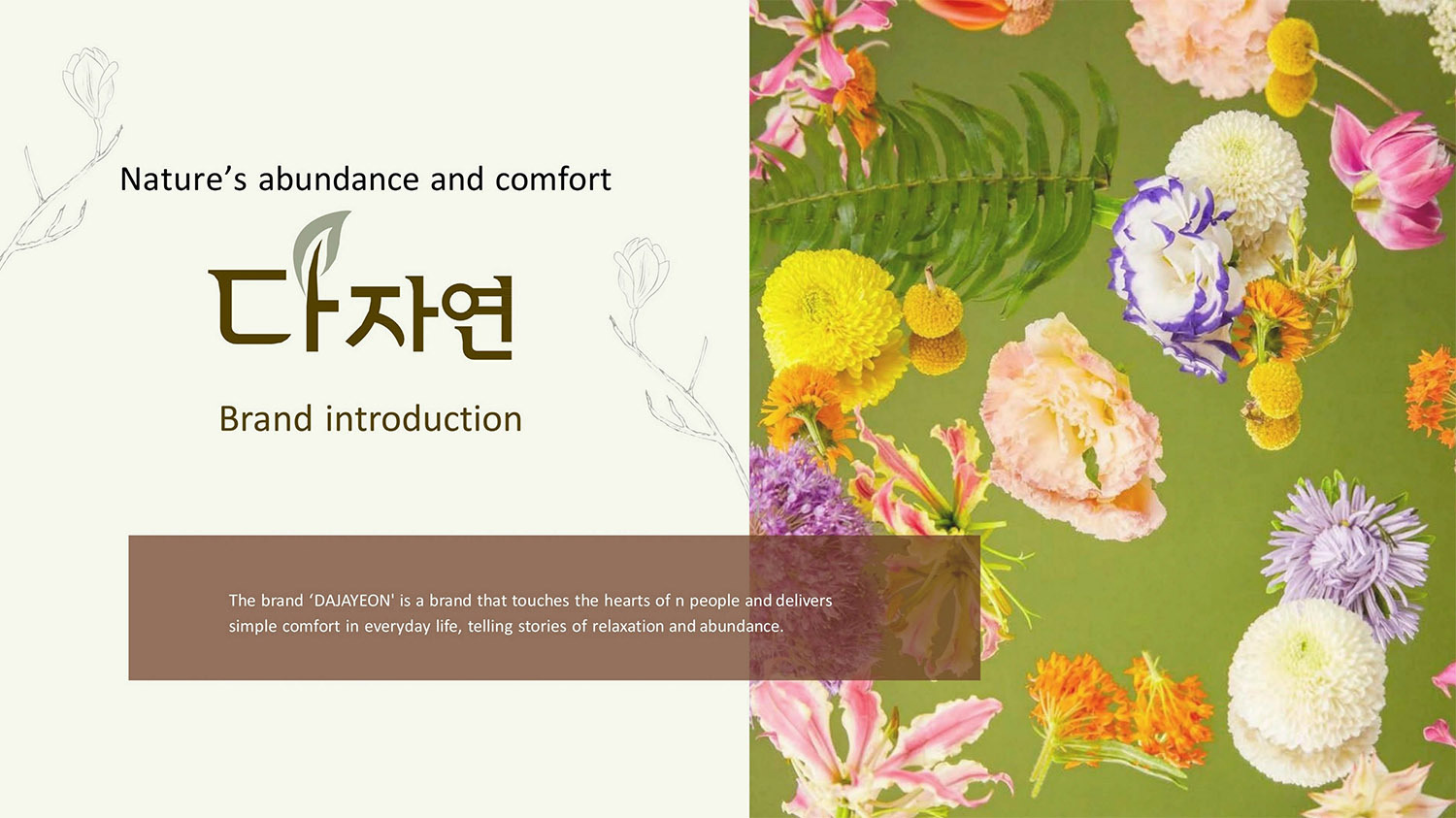 Nature’s abundance and comfort

다자연

Brand introduction

The brand ‘DAJAYEON' is a brand that touches the hearts of n people and delivers simple comfort in everyday life, telling stories of relaxation and abundance.